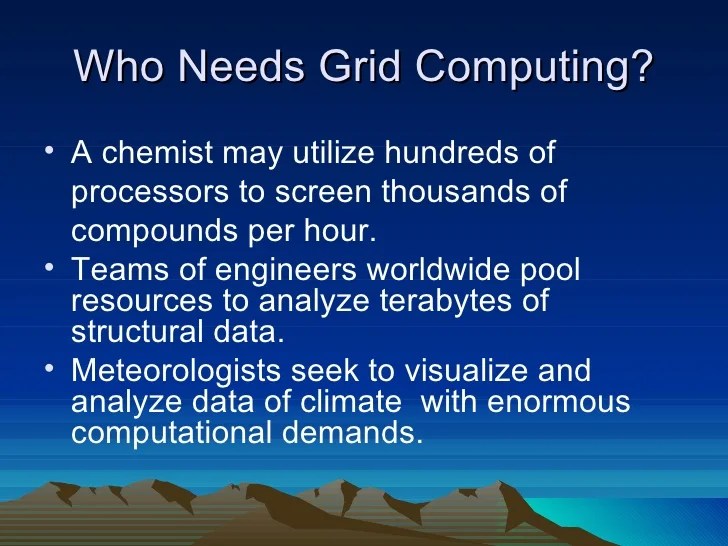 Who Needs Grid Computing?

• A chemist may utilize hundreds of processors to screen thousands of compounds per hour.
• Teams of engineers worldwide pool resources to analyze terabytes of structural data.
• Meteorologists seek to visualize and analyze data of climate with enormous computational demands.